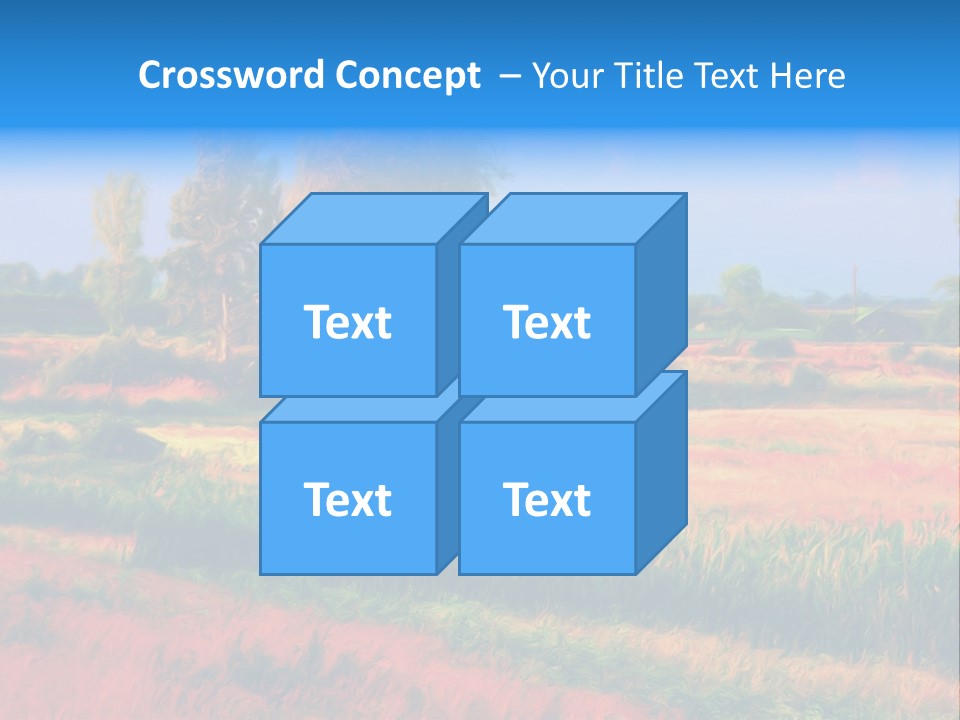 Crossword Concept – Your Title Text Here

Text

Text

Text

Text